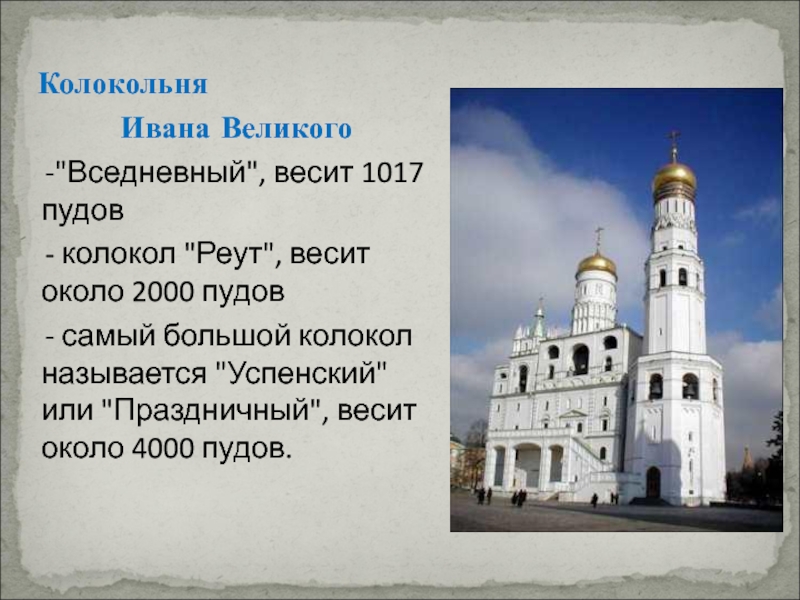 Колокольня

Ивана Великого

-"Вседневный", весит 1017 пудов

- колокол "Реут", весит около 2000 пудов

- самый большой колокол называется "Успенский" или "Праздничный", весит около 4000 пудов.